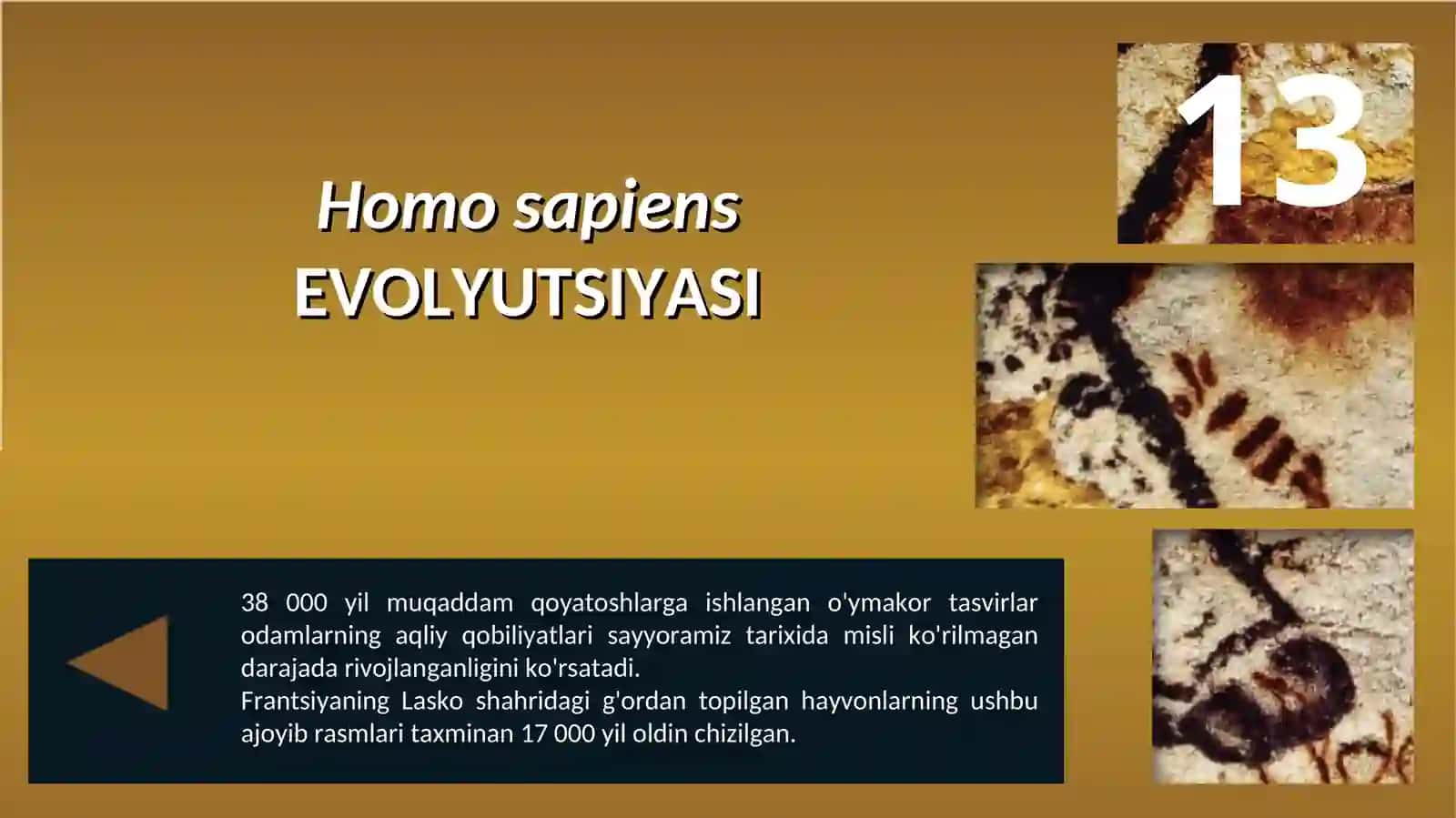 13

Homo sapiens
EVOLYUTSIYASI

38 000 yil muqaddam qoyatoshlarga ishlangan o'ymakor tasvirlar odamlarning aqliy qobiliyatlari sayyoramiz tarixida misli ko'rilmagan darajada rivojlanganligini ko'rsatadi.
Frantsiyaning Lasko shahridagi g'ordan topilgan hayvonlarning ushbu ajoyib rasmlari taxminan 17 000 yil oldin chizilgan.